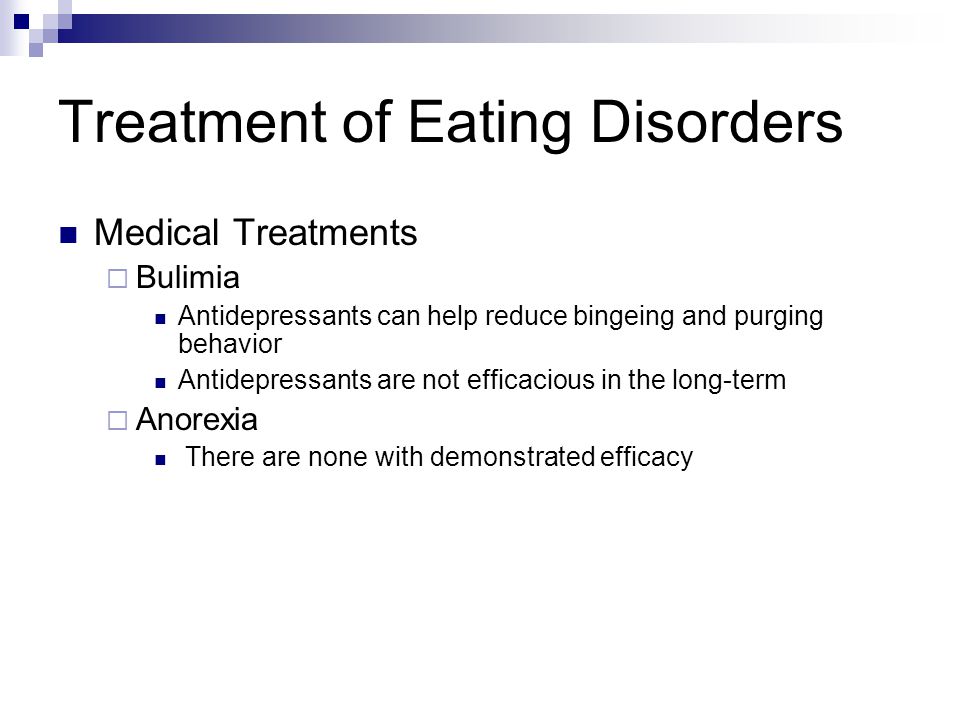 Treatment of Eating Disorders

Medical Treatments

Bulimia

Antidepressants can help reduce bingeing and purging behavior

Antidepressants are not efficacious in the long-term

Anorexia

There are none with demonstrated efficacy